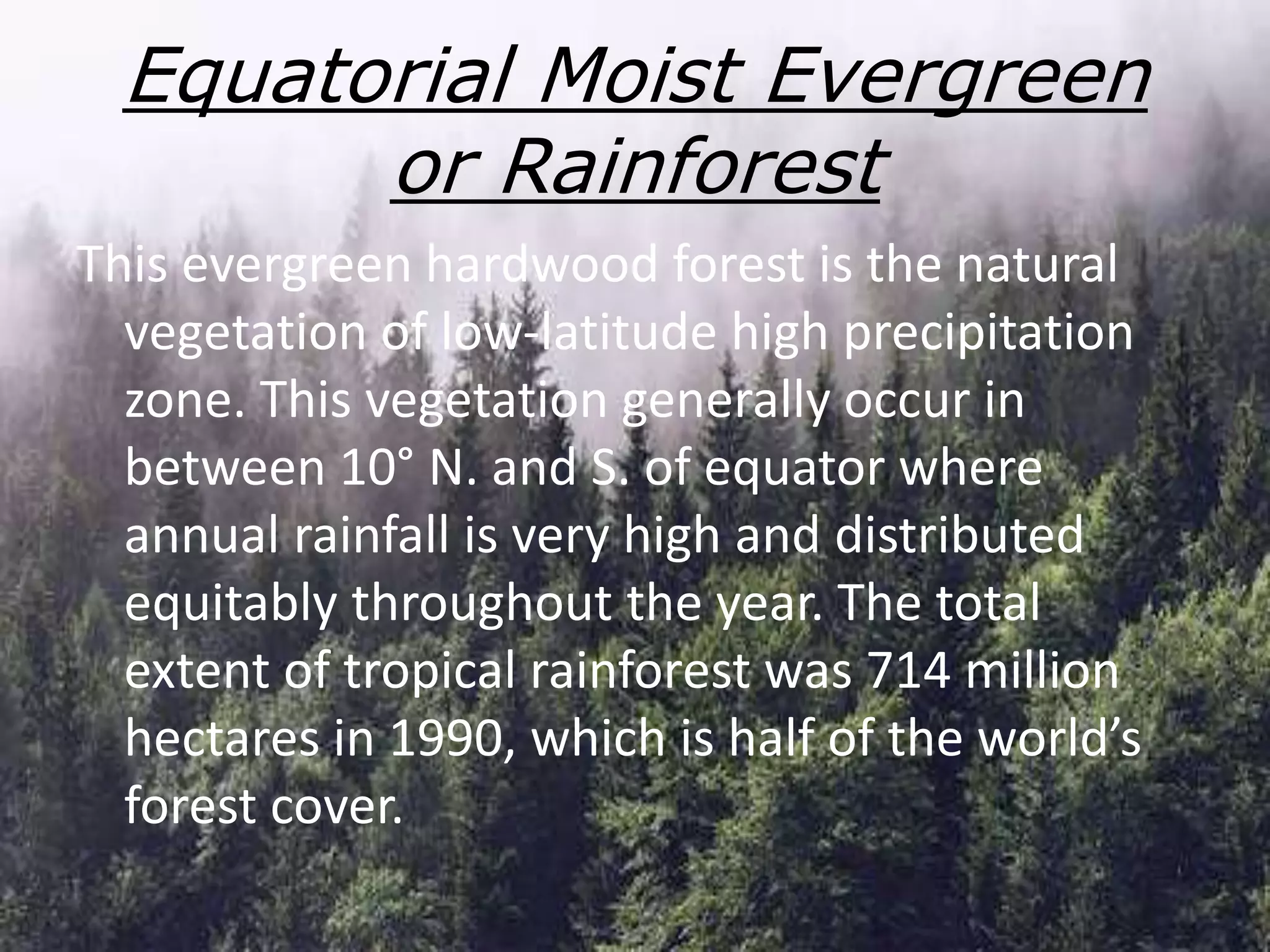 Equatorial Moist Evergreen or Rainforest

This evergreen hardwood forest is the natural vegetation of low-latitude high precipitation zone. This vegetation generally occur in between 10° N. and S. of equator where annual rainfall is very high and distributed equitably throughout the year. The total extent of tropical rainforest was 714 million hectares in 1990, which is half of the world's forest cover.